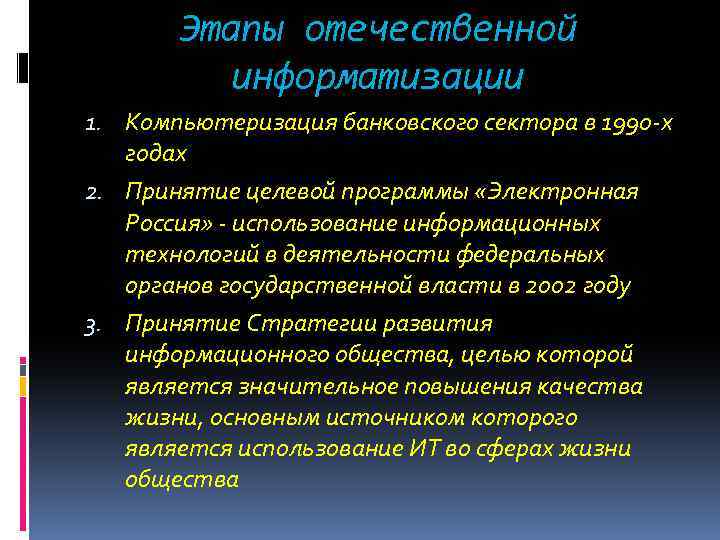 Этапы отечественной информатизации

1. Компьютеризация банковского сектора в 1990-х годах

2. Принятие целевой программы «Электронная Россия» - использование информационных технологий в деятельности федеральных органов государственной власти в 2002 году

3. Принятие Стратегии развития информационного общества, целью которой является значительное повышения качества жизни, основным источником которого является использование ИТ во сферах жизни общества